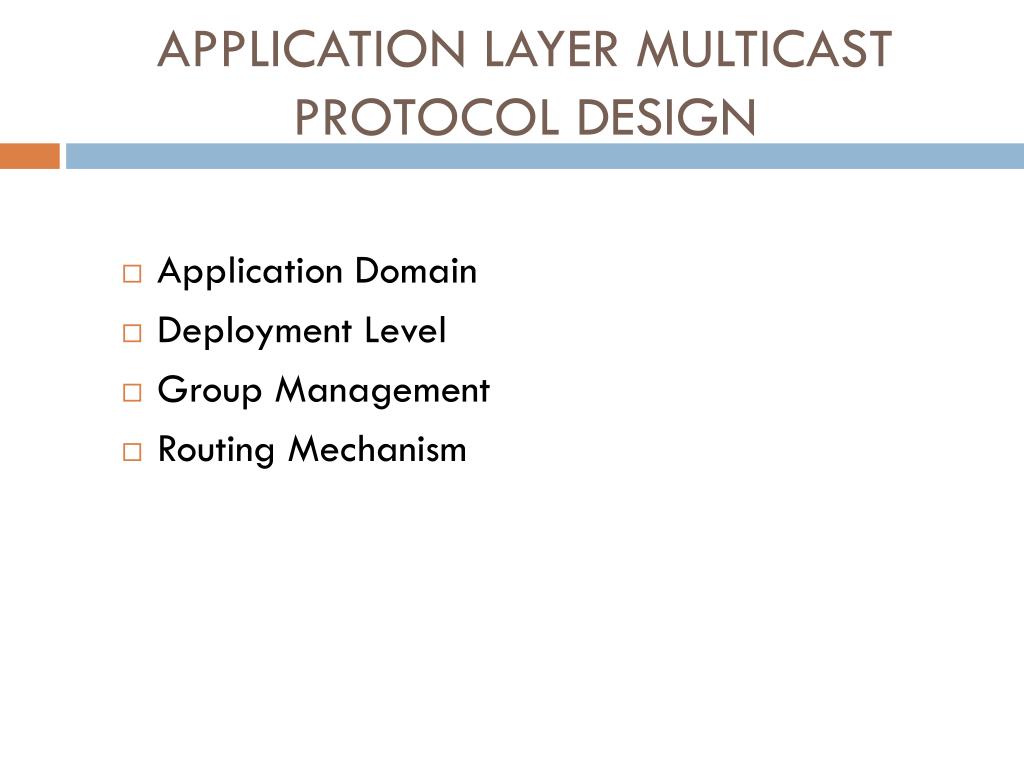 APPLICATION LAYER MULTICAST PROTOCOL DESIGN

□ Application Domain
□ Deployment Level
□ Group Management
□ Routing Mechanism